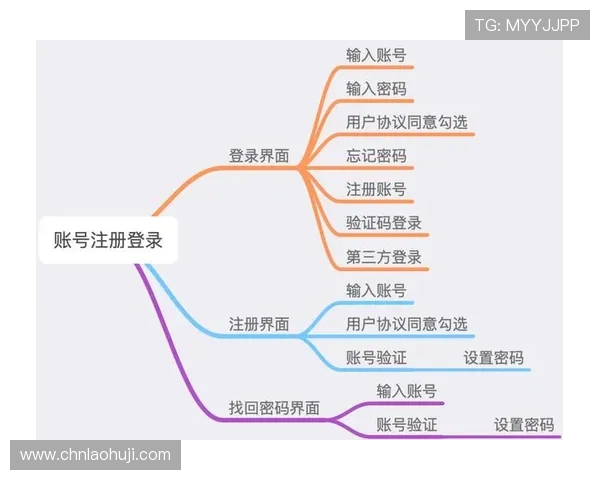 TG: MYYJJPP

账号注册登录

登录界面
输入账号
输入密码
用户协议同意勾选
忘记密码
注册账号
验证码登录
第三方登录

注册界面
输入账号
用户协议同意勾选
账号验证
设置密码

找回密码界面
输入账号
账号验证
设置密码

www.chnlaohuji.com